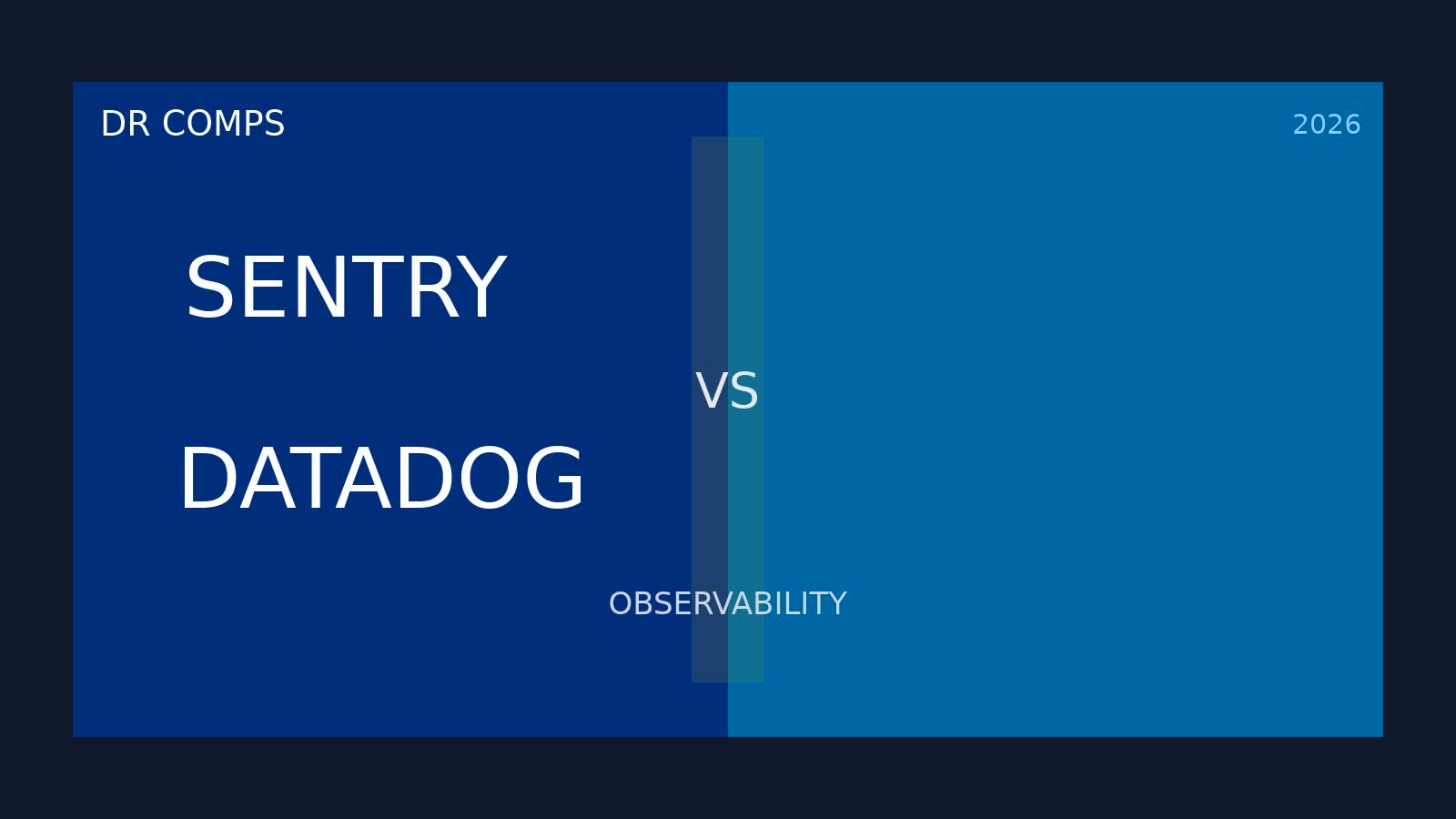 DR COMPS

2026

SENTRY

VS

DATADOG

OBSERVABILITY